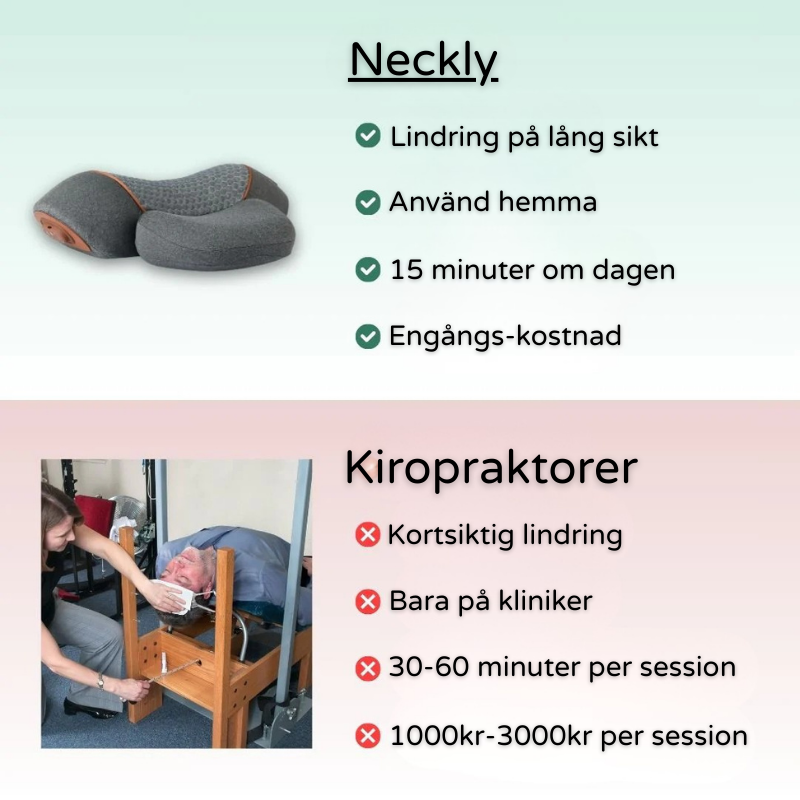 Neckly

Lindring på lång sikt

Använd hemma

15 minuter om dagen

Engångs-kostnad

Kiropraktorer

Kortsiktig lindring

Bara på kliniker

30-60 minuter per session

1000kr-3000kr per session